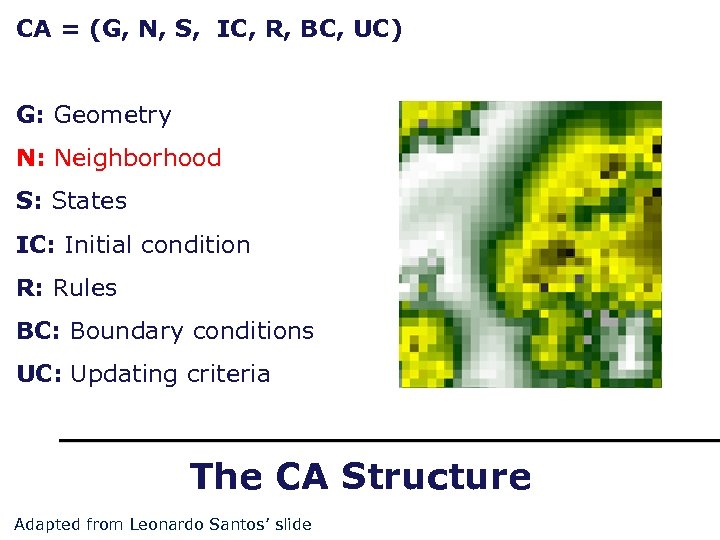 CA = (G, N, S, IC, R, BC, UC)

G: Geometry

N: Neighborhood

S: States

IC: Initial condition

R: Rules

BC: Boundary conditions

UC: Updating criteria

The CA Structure

Adapted from Leonardo Santos' slide